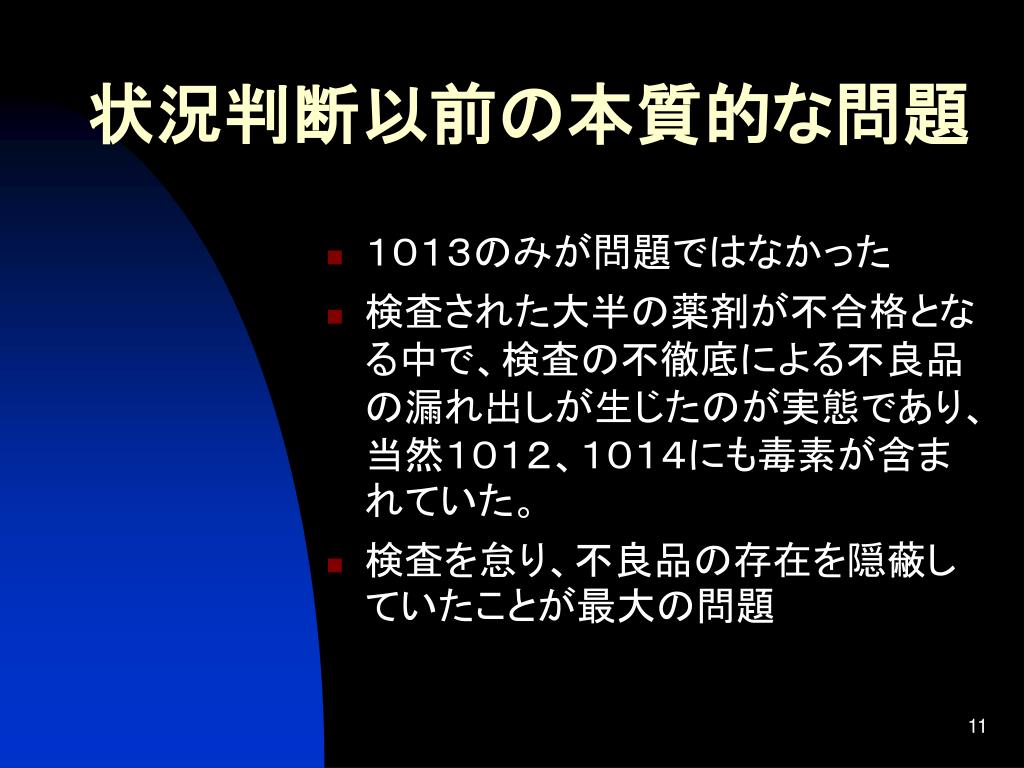 状況判断以前の本質的な問題

- １０１３のみが問題ではなかった
- 検査された大半の薬剤が不合格となる中で、検査の不徹底による不良品の漏れ出しが生じたのが実態であり、当然１０１２、１０１４にも毒素が含まれていた。
- 検査を怠り、不良品の存在を隠蔽していたことが最大の問題

11